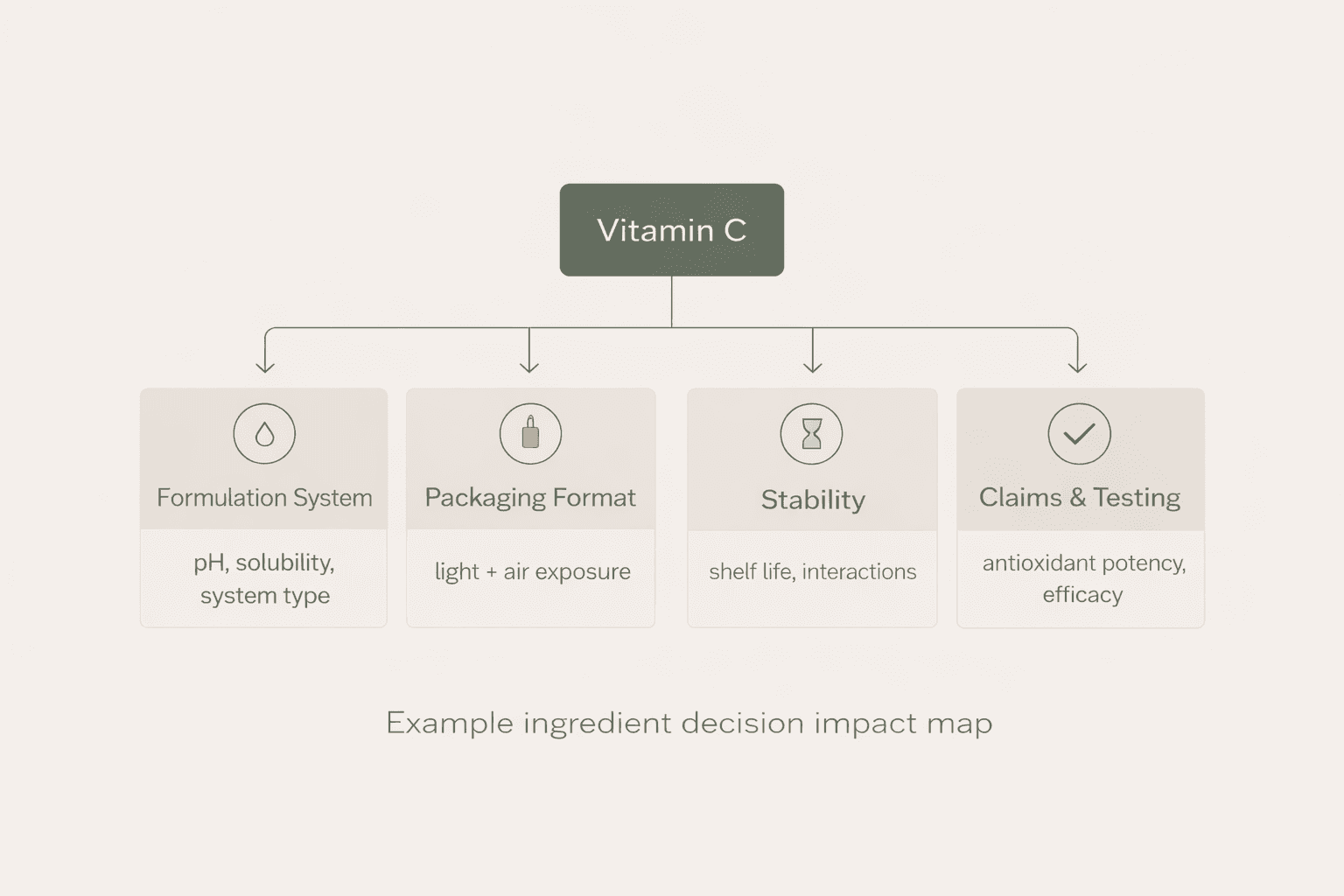 Vitamin C

Formulation System

pH, solubility, system type

Packaging Format

light + air exposure

Stability

shelf life, interactions

Claims & Testing

antioxidant potency, efficacy

Example ingredient decision impact map